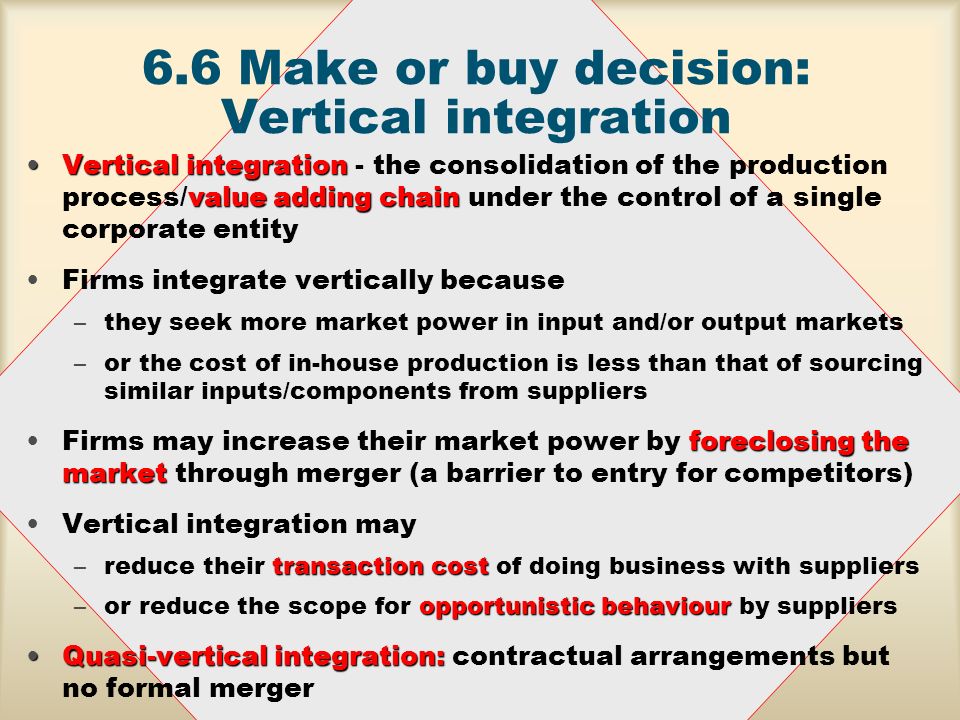 6.6 Make or buy decision: Vertical integration

• Vertical integration - the consolidation of the production process/value adding chain under the control of a single corporate entity

• Firms integrate vertically because
– they seek more market power in input and/or output markets
– or the cost of in-house production is less than that of sourcing similar inputs/components from suppliers

• Firms may increase their market power by foreclosing the market through merger (a barrier to entry for competitors)

• Vertical integration may
– reduce their transaction cost of doing business with suppliers
– or reduce the scope for opportunistic behaviour by suppliers

• Quasi-vertical integration: contractual arrangements but no formal merger